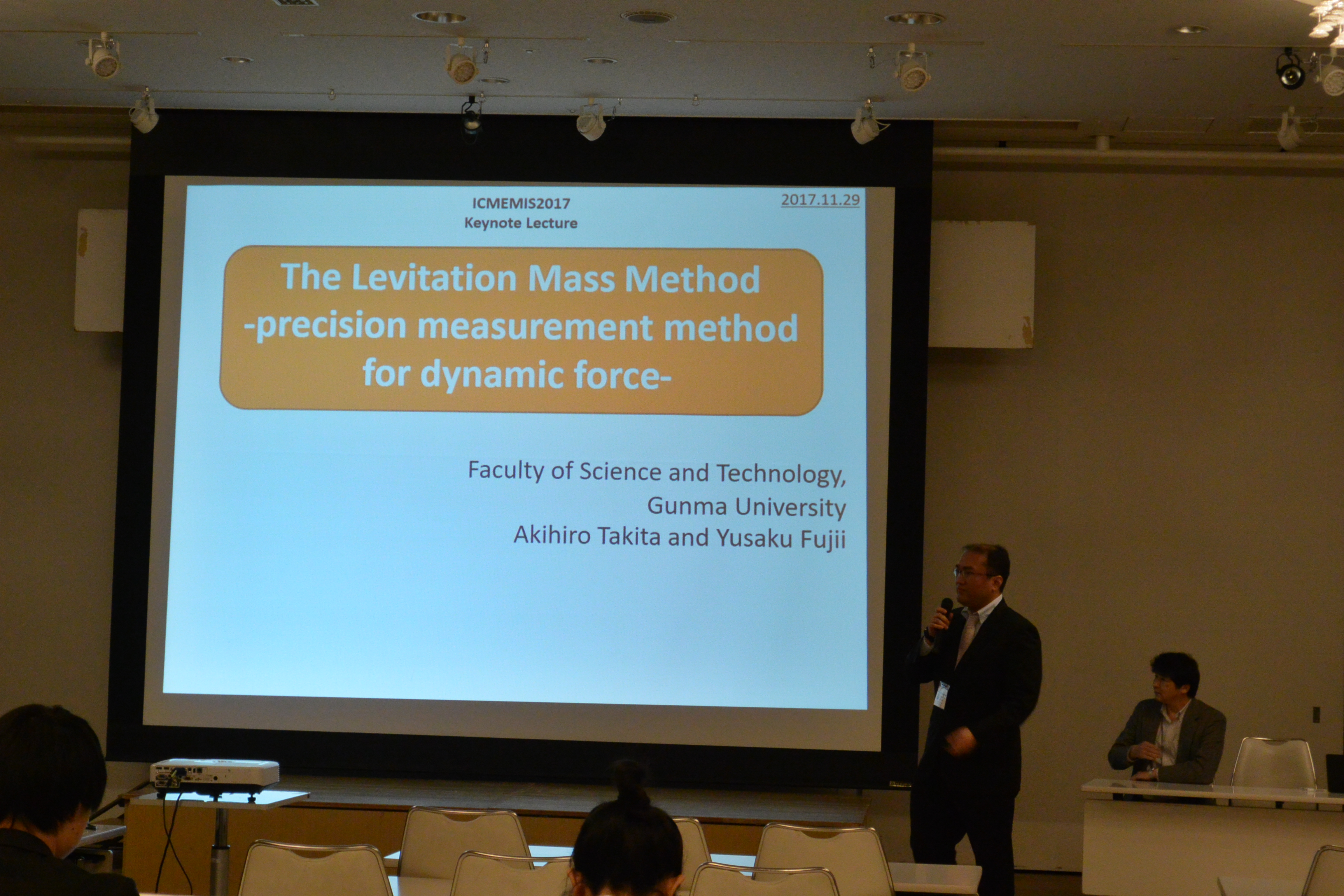 ICMEMIS2017
Keynote Lecture

2017.11.29

The Levitation Mass Method
-precision measurement method
for dynamic force-

Faculty of Science and Technology,
Gunma University
Akihiro Takita and Yusaku Fujii